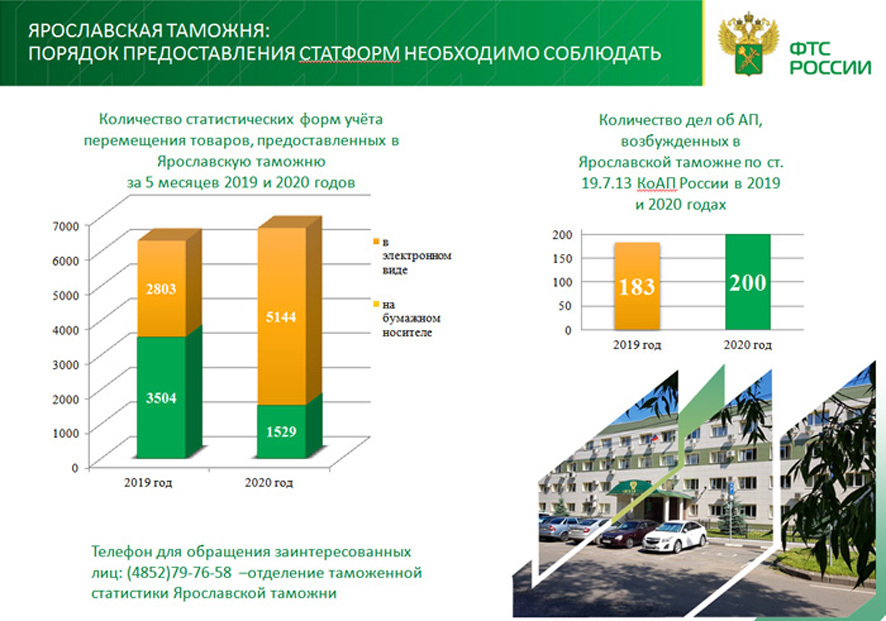 ЯРОСЛАВСКАЯ ТАМОЖНЯ:
ПОРЯДОК ПРЕДОСТАВЛЕНИЯ СТАТФОРМ НЕОБХОДИМО СОБЛЮДАТЬ

ФТС РОССИИ

Количество статистических форм учёта перемещения товаров, предоставленных в Ярославскую таможню за 5 месяцев 2019 и 2020 годов

7000
6000
5000
4000
3000
2000
1000
0

2803
3504
5144
1529

2019 год
2020 год

в электронном виде
на бумажном носителе

Количество дел об АП, возбужденных в Ярославской таможне по ст. 19.7.13 КоАП России в 2019 и 2020 годах

200
150
100
50
0

183
200

2019 год
2020 год

Телефон для обращения заинтересованных лиц: (4852)79-76-58 –отделение таможенной статистики Ярославской таможни